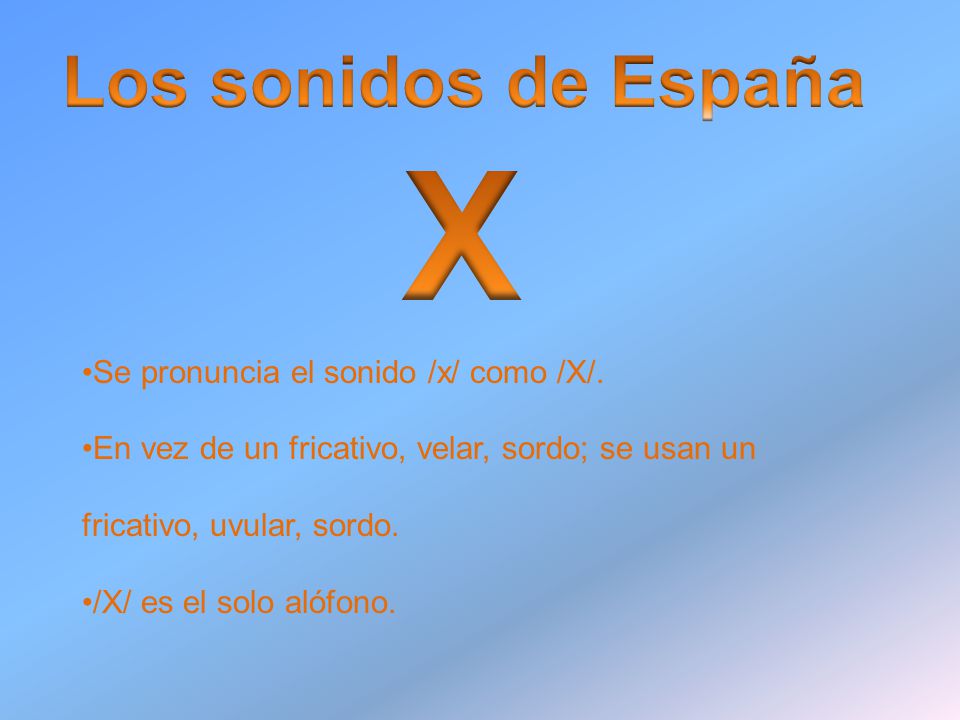 Los sonidos de España

X

•Se pronuncia el sonido /x/ como /X/.

•En vez de un fricativo, velar, sordo; se usan un fricativo, uvular, sordo.

•/X/ es el solo alófono.